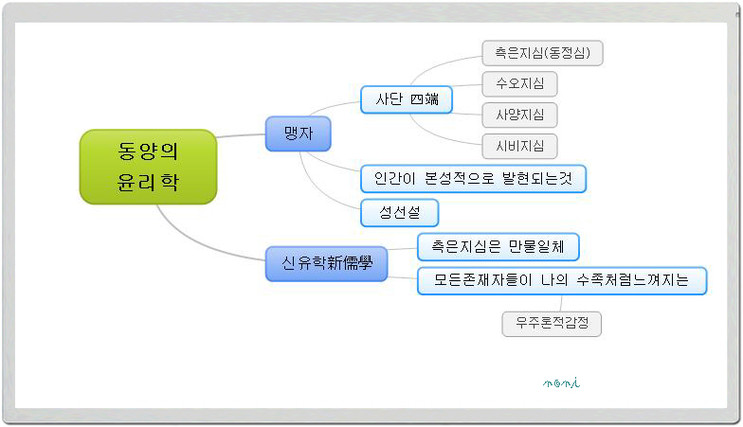 동양의 윤리학

맹자

사단 四端

측은지심(동정심)

수오지심

사양지심

시비지심

인간이 본성적으로 발현되는것

성선설

신유학新儒學

측은지심은 만물일체

모든존재자들이 나의 수족처럼느껴지는

우주론적감정

noni